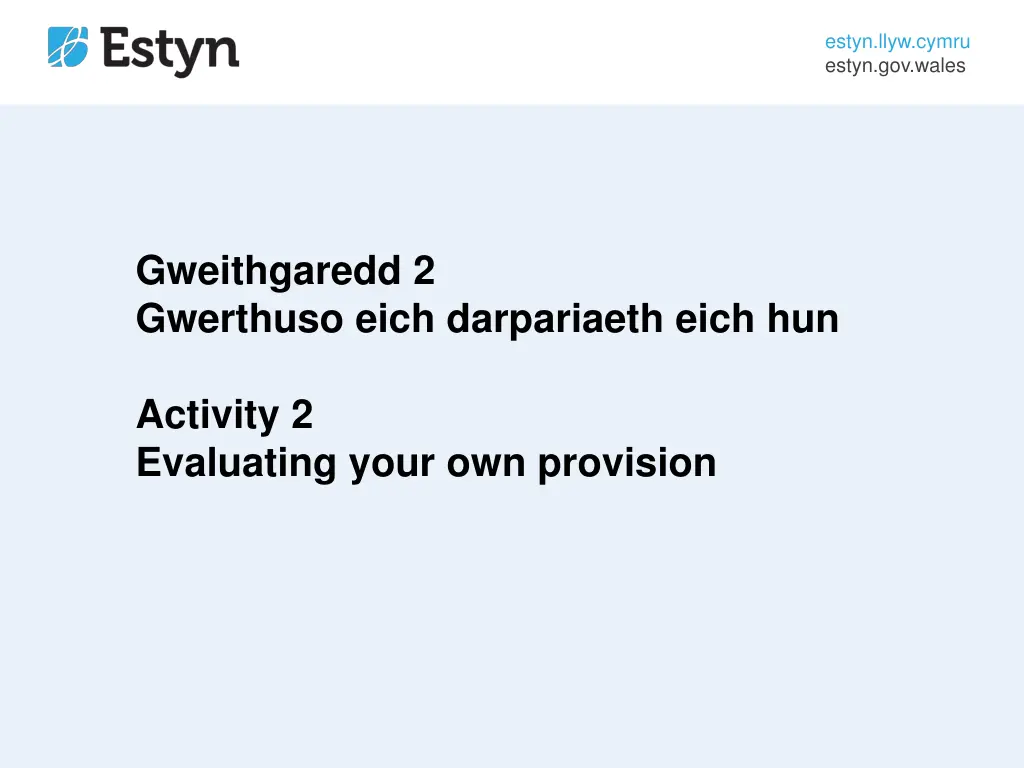 Estyn

estyn.llyw.cymru
estyn.gov.wales

Gweithgaredd 2
Gwerthuso eich darpariaeth eich hun

Activity 2
Evaluating your own provision